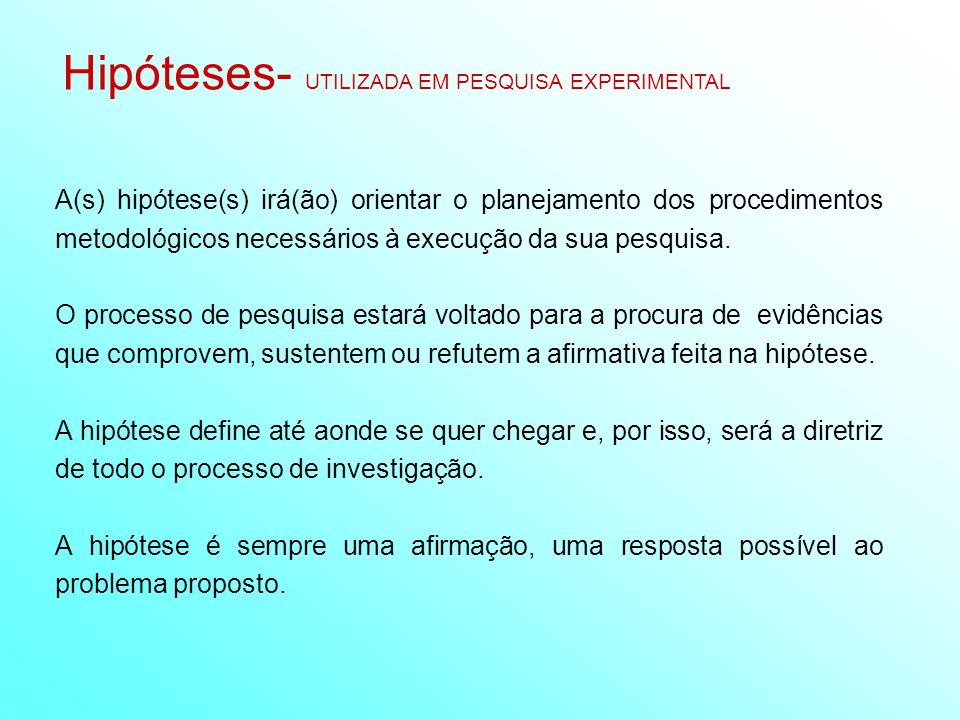 Hipóteses- UTILIZADA EM PESQUISA EXPERIMENTAL

A(s) hipótese(s) irá(ão) orientar o planejamento dos procedimentos metodológicos necessários à execução da sua pesquisa.

O processo de pesquisa estará voltado para a procura de evidências que comprovem, sustentem ou refutem a afirmativa feita na hipótese.

A hipótese define até aonde se quer chegar e, por isso, será a diretriz de todo o processo de investigação.

A hipótese é sempre uma afirmação, uma resposta possível ao problema proposto.